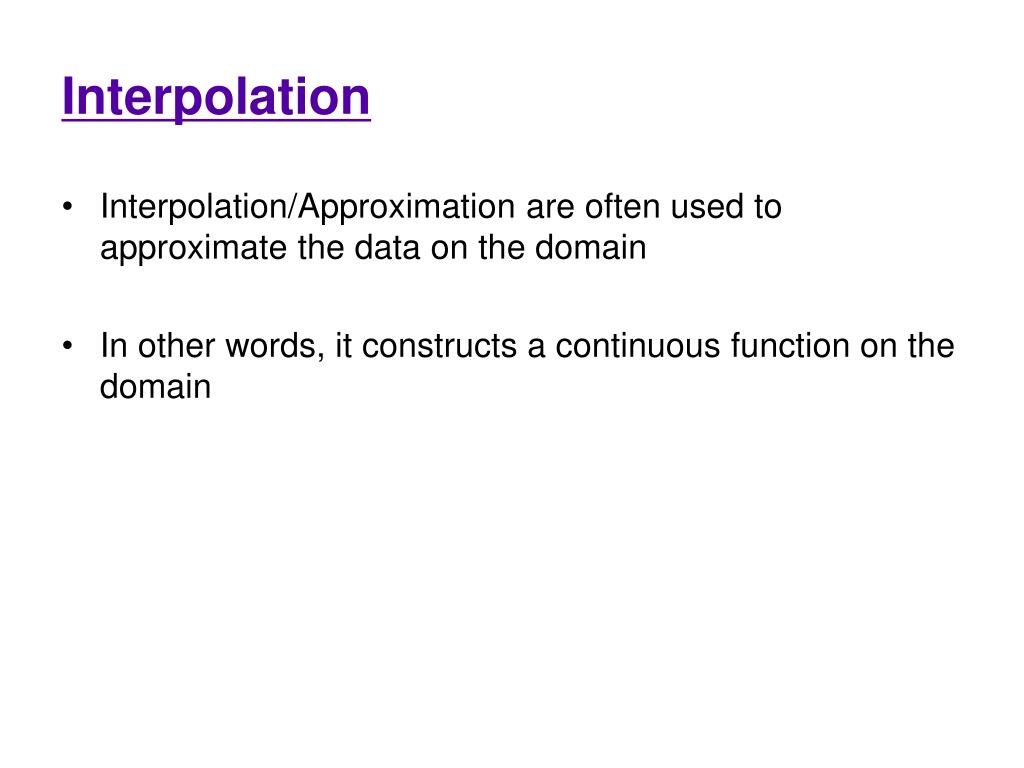 Interpolation

• Interpolation/Approximation are often used to approximate the data on the domain

• In other words, it constructs a continuous function on the domain